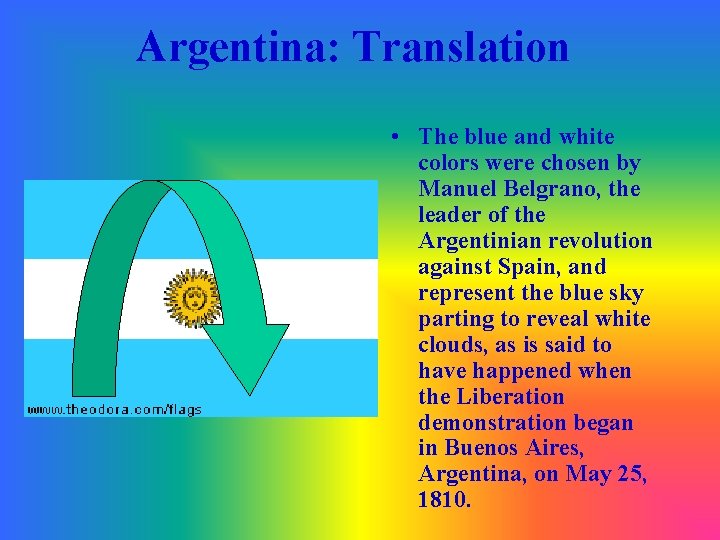 Argentina: Translation

www.theodora.com/flags

• The blue and white colors were chosen by Manuel Belgrano, the leader of the Argentinian revolution against Spain, and represent the blue sky parting to reveal white clouds, as is said to have happened when the Liberation demonstration began in Buenos Aires, Argentina, on May 25, 1810.